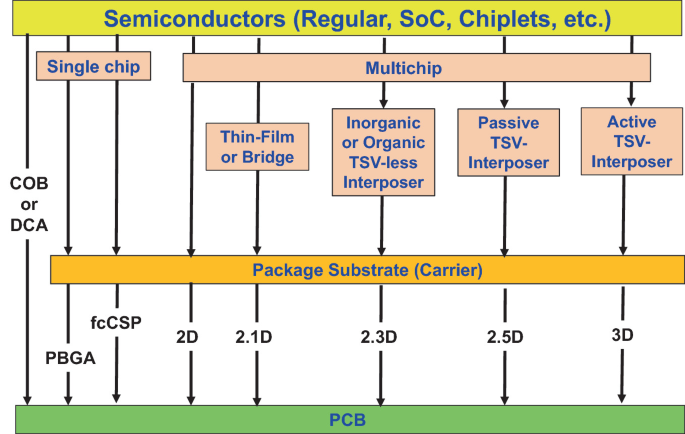 Semiconductors (Regular, SoC, Chiplets, etc.)

Single chip

Multichip

Thin-Film or Bridge

Inorganic or Organic TSV-less Interposer

Passive TSV-Interposer

Active TSV-Interposer

COB or DCA

Package Substrate (Carrier)

PBGA

fcCSP

2D

2.1D

2.3D

2.5D

3D

PCB